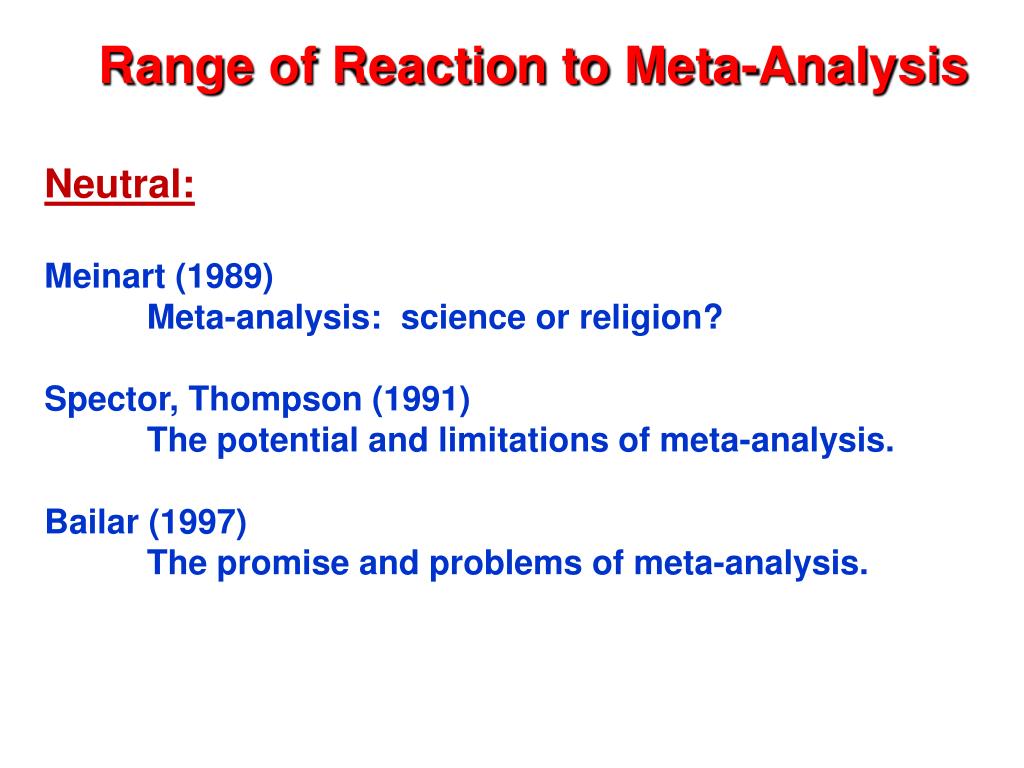 Range of Reaction to Meta-Analysis

Neutral:

Meinart (1989)
Meta-analysis:  science or religion?

Spector, Thompson (1991)
The potential and limitations of meta-analysis.

Bailar (1997)
The promise and problems of meta-analysis.